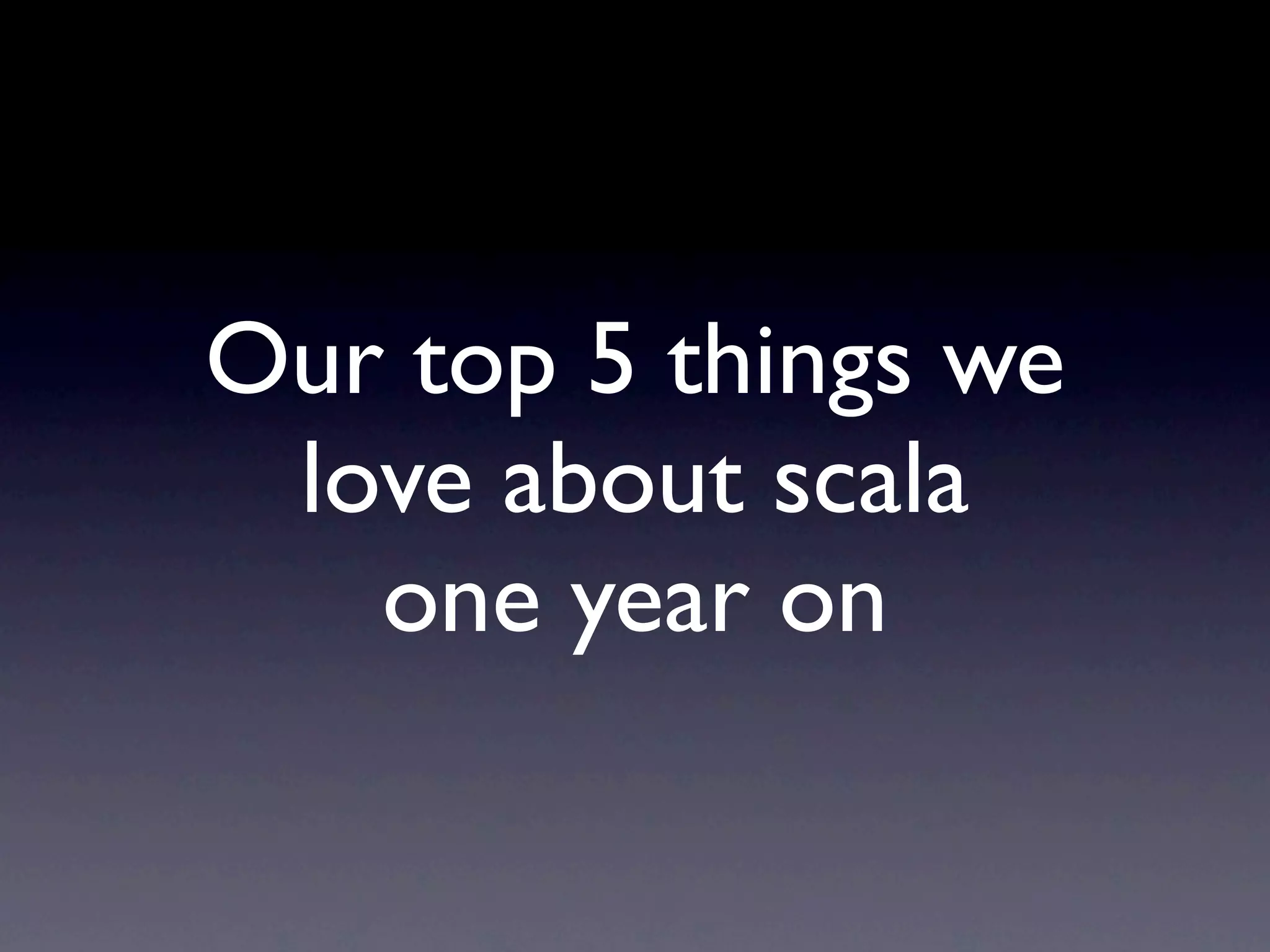 Our top 5 things we love about scala one year on